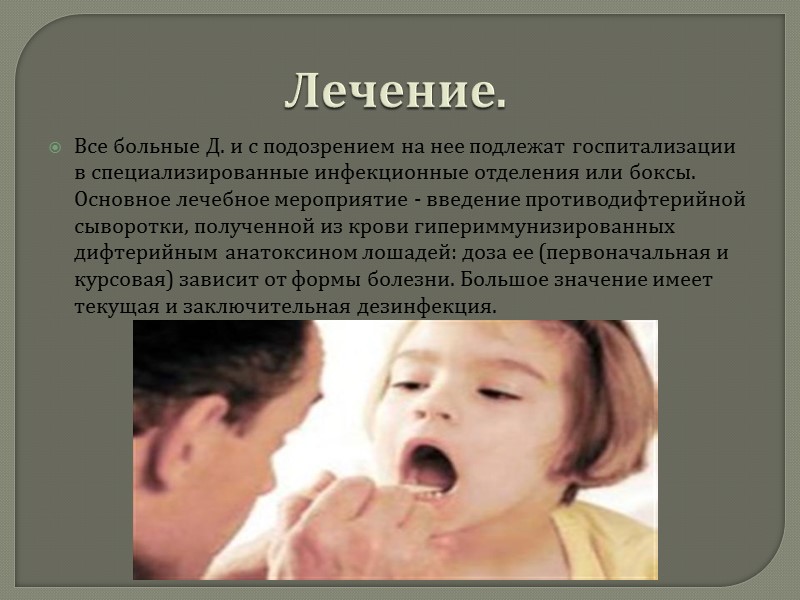 Лечение.

Все больные Д. и с подозрением на нее подлежат госпитализации в специализированные инфекционные отделения или боксы. Основное лечебное мероприятие - введение противодифтерийной сыворотки, полученной из крови гипериммунизированных дифтерийным анатоксином лошадей: доза ее (первоначальная и курсовая) зависит от формы болезни. Большое значение имеет текущая и заключительная дезинфекция.